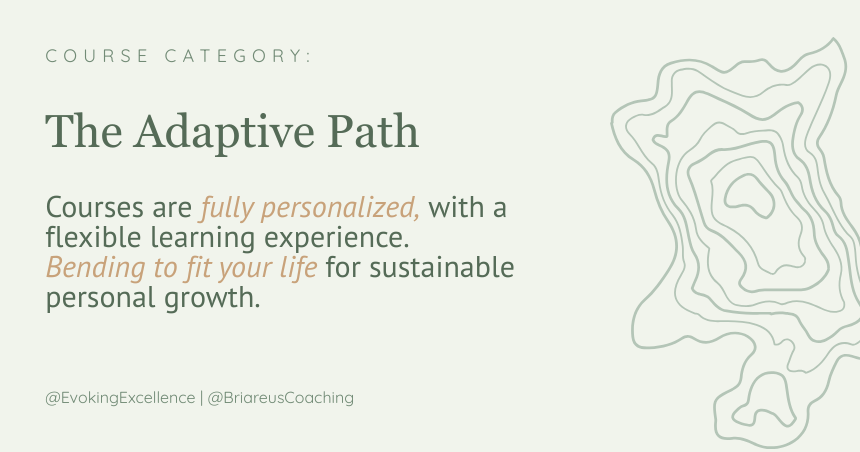 COURSE CATEGORY:

The Adaptive Path

Courses are fully personalized, with a flexible learning experience. Bending to fit your life for sustainable personal growth.

@EvokingExcellence | @BriareusCoaching